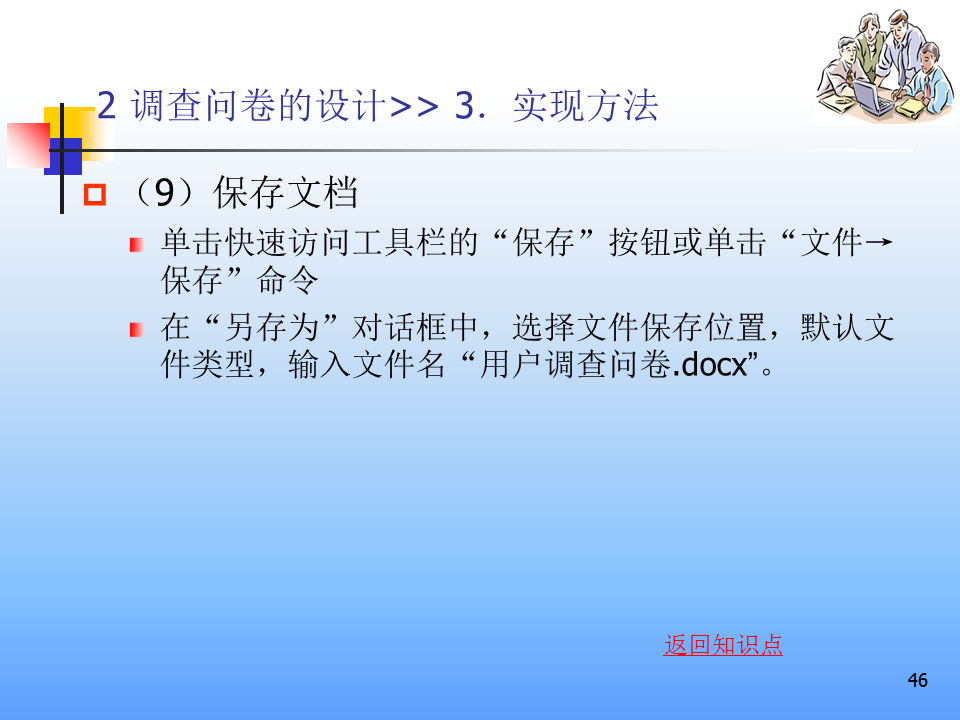 2 调查问卷的设计>> 3. 实现方法

（9）保存文档

单击快速访问工具栏的“保存”按钮或单击“文件→保存”命令

在“另存为”对话框中，选择文件保存位置，默认文件类型，输入文件名“用户调查问卷.docx”。

返回知识点

46